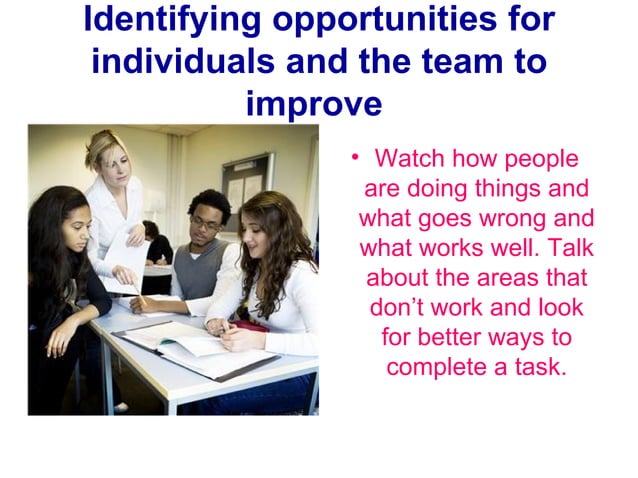 Identifying opportunities for individuals and the team to improve

• Watch how people are doing things and what goes wrong and what works well. Talk about the areas that don't work and look for better ways to complete a task.